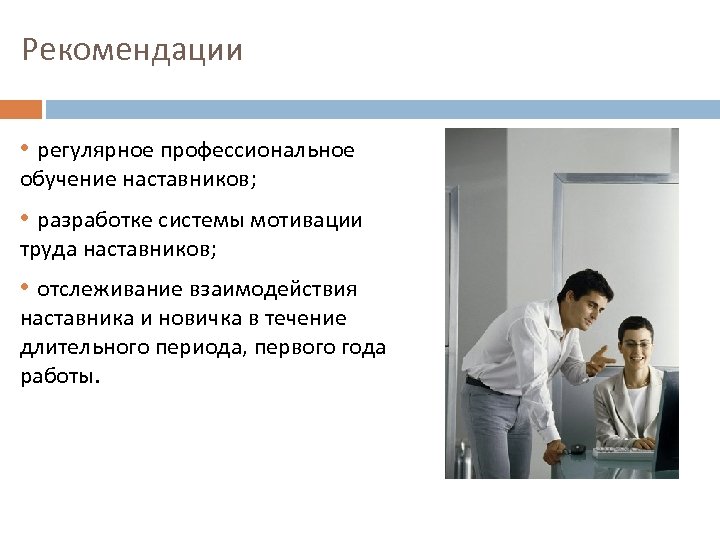 Рекомендации

• регулярное профессиональное обучение наставников;

• разработке системы мотивации труда наставников;

• отслеживание взаимодействия наставника и новичка в течение длительного периода, первого года работы.